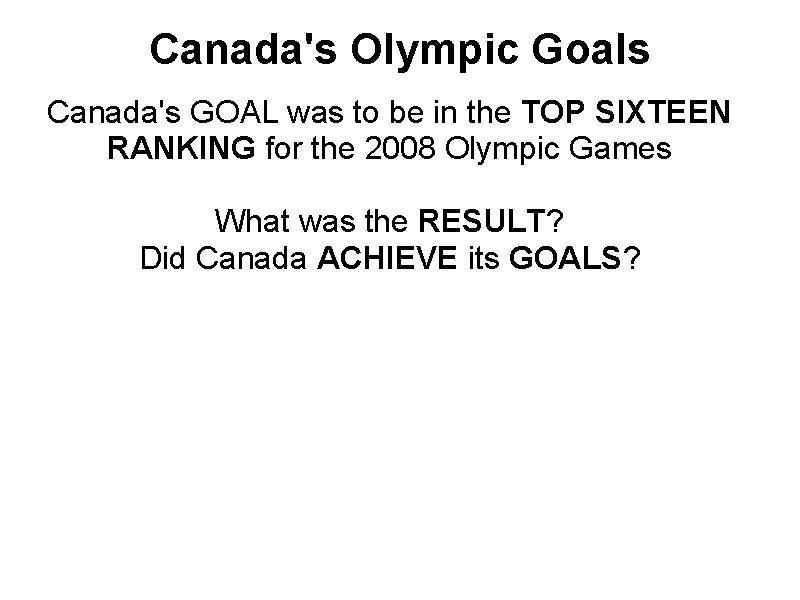 Canada's Olympic Goals

Canada's GOAL was to be in the TOP SIXTEEN RANKING for the 2008 Olympic Games

What was the RESULT?
Did Canada ACHIEVE its GOALS?